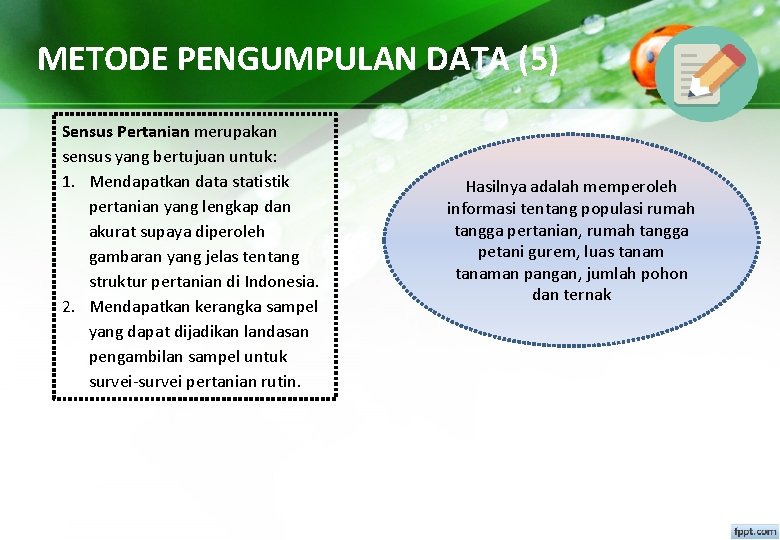 METODE PENGUMPULAN DATA (5)

Sensus Pertanian merupakan sensus yang bertujuan untuk:
1. Mendapatkan data statistik pertanian yang lengkap dan akurat supaya diperoleh gambaran yang jelas tentang struktur pertanian di Indonesia.
2. Mendapatkan kerangka sampel yang dapat dijadikan landasan pengambilan sampel untuk survei-survei pertanian rutin.

Hasilnya adalah memperoleh informasi tentang populasi rumah tangga pertanian, rumah tangga petani gurem, luas tanam tanaman pangan, jumlah pohon dan ternak

fppt.com